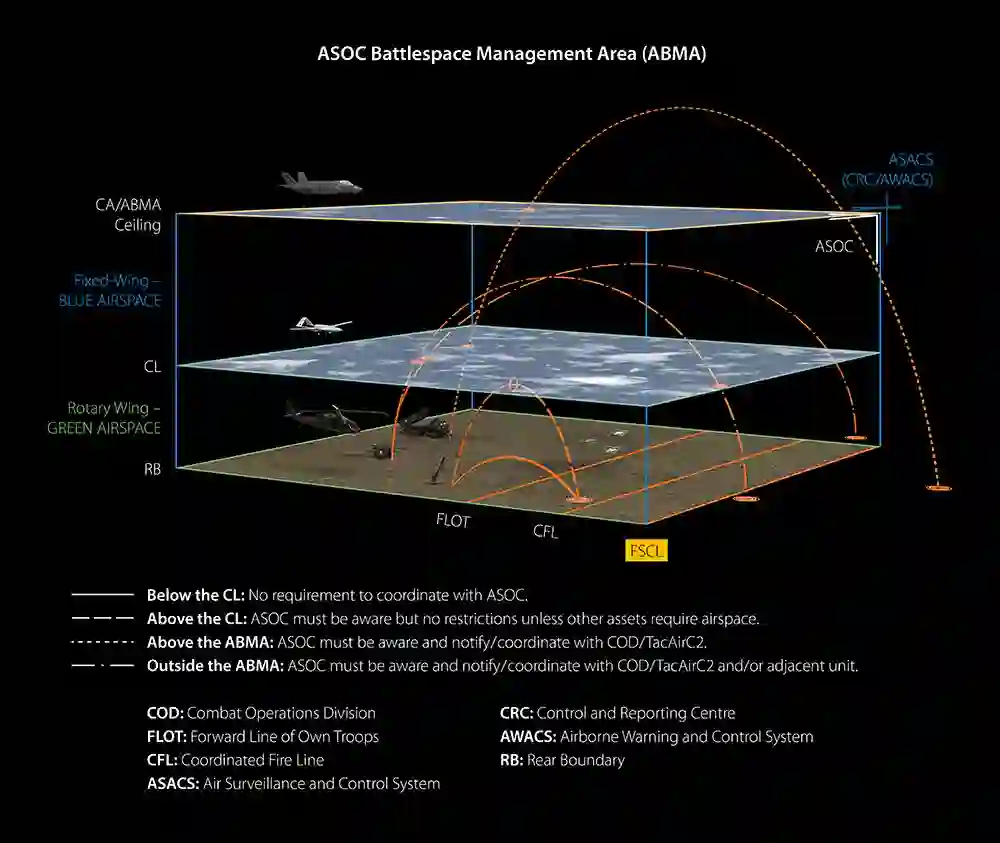 ASOC Battlespace Management Area (ABMA)

ASACS (CRC/AWACS)

CA/ABMA Ceiling

ASOC

Fixed-Wing – BLUE AIRSPACE

CL

Rotary Wing – GREEN AIRSPACE

RB

FLOT

CFL

FSCL

**Below the CL:** No requirement to coordinate with ASOC.
**Above the CL:** ASOC must be aware but no restrictions unless other assets require airspace.
**Above the ABMA:** ASOC must be aware and notify/coordinate with COD/TacAirC2.
**Outside the ABMA:** ASOC must be aware and notify/coordinate with COD/TacAirC2 and/or adjacent unit.

**COD:** Combat Operations Division
**FLOT:** Forward Line of Own Troops
**CFL:** Coordinated Fire Line
**ASACS:** Air Surveillance and Control System

**CRC:** Control and Reporting Centre
**AWACS:** Airborne Warning and Control System
**RB:** Rear Boundary